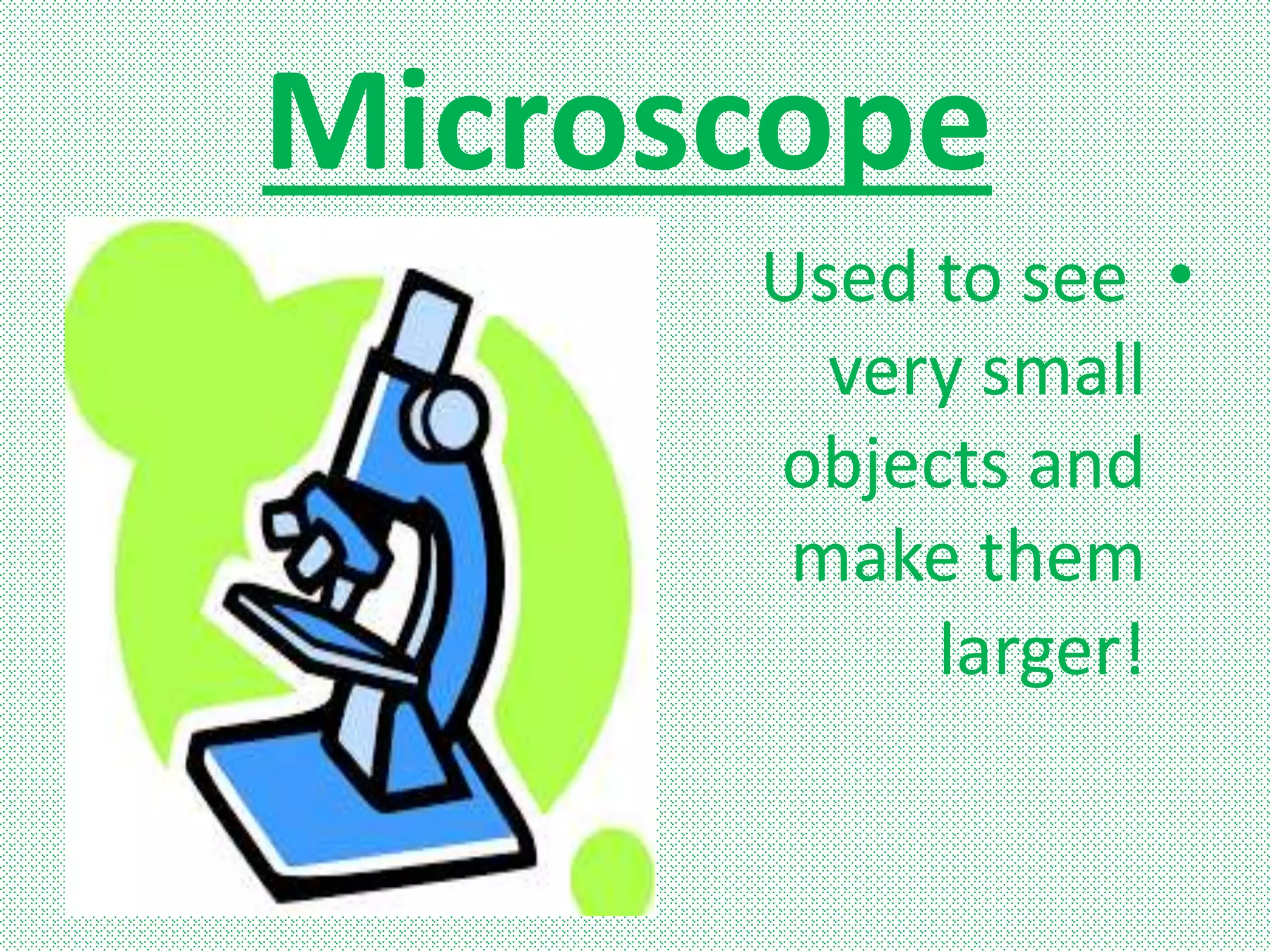 Microscope

• Used to see very small objects and make them larger!